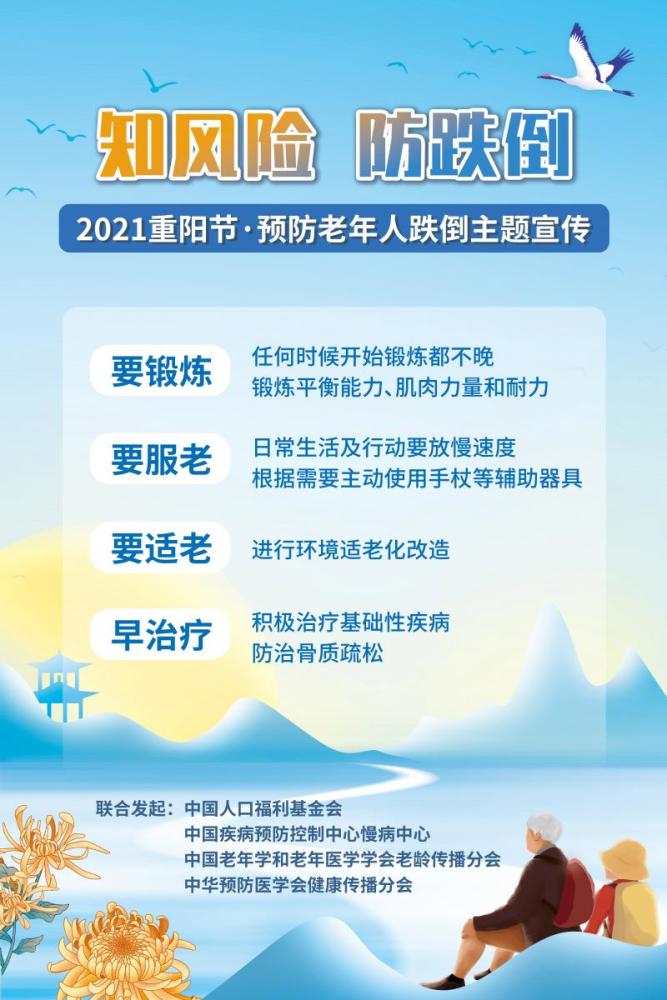 知风险 防跌倒

2021重阳节·预防老年人跌倒主题宣传

要锻炼
任何时候开始锻炼都不晚
锻炼平衡能力、肌肉力量和耐力

要服老
日常生活及行动要放慢速度
根据需要主动使用手杖等辅助器具

要适老
进行环境适老化改造

早治疗
积极治疗基础性疾病
防治骨质疏松

联合发起：中国人口福利基金会
中国疾病预防控制中心慢病中心
中国老年学和老年医学学会老龄传播分会
中华预防医学会健康传播分会